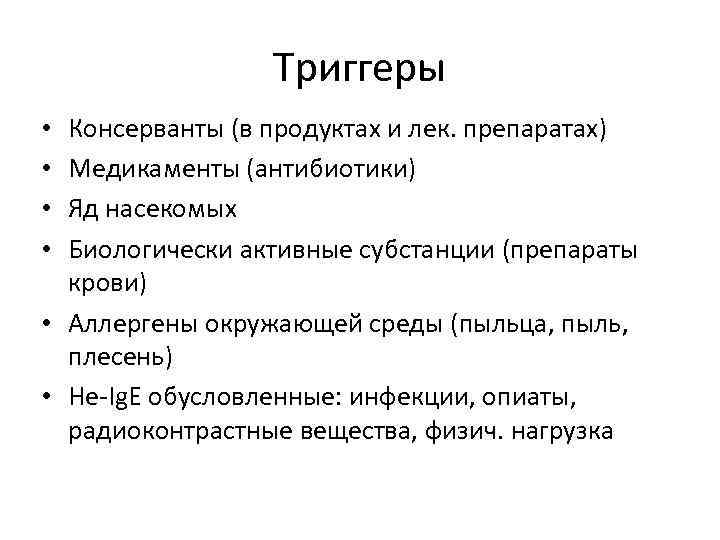 Триггеры

• Консерванты (в продуктах и лек. препаратах)
• Медикаменты (антибиотики)
• Яд насекомых
• Биологически активные субстанции (препараты крови)
• Аллергены окружающей среды (пыльца, пыль, плесень)
• Не-IgE обусловленные: инфекции, опиаты, радиоконтрастные вещества, физич. нагрузка